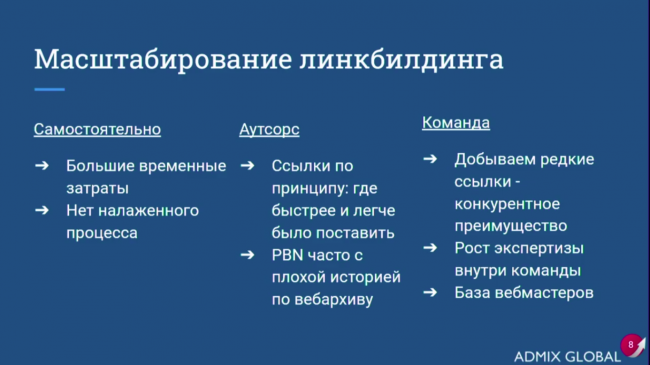 Масштабирование линкбилдинга

Самостоятельно

➔ Большие временные затраты
➔ Нет налаженного процесса

Аутсорс

➔ Ссылки по принципу: где быстрее и легче было поставить
➔ PBN часто с плохой историей по вебархиву

Команда

➔ Добываем редкие ссылки - конкурентное преимущество
➔ Рост экспертизы внутри команды
➔ База вебмастеров

8

ADMIX GLOBAL